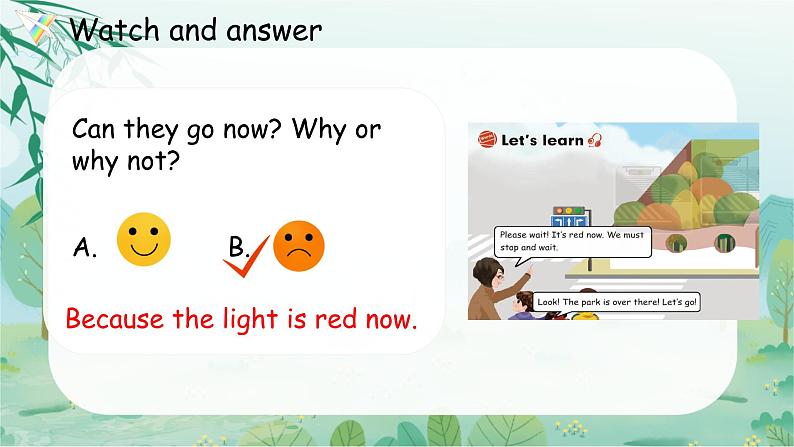 Watch and answer

Can they go now? Why or why not?

A.

B.

Because the light is red now.

Let's learn

Please wait! It's red now. We must stop and wait.

Look! The park is over there! Let's go!